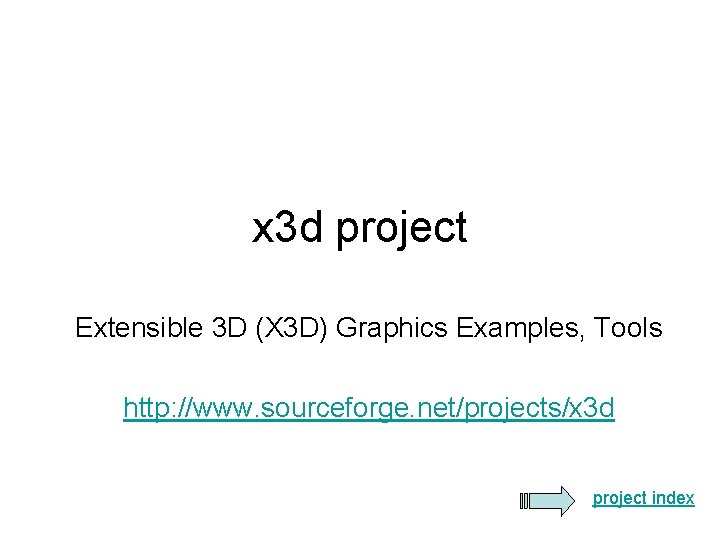 x3d project

Extensible 3D (X3D) Graphics Examples, Tools

http://www.sourceforge.net/projects/x3d

project index